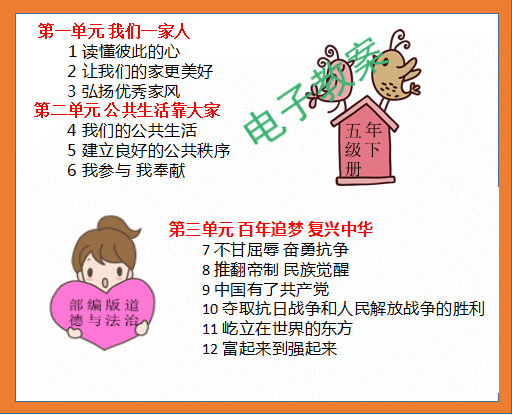 第一单元 我们一家人

1 读懂彼此的心

2 让我们的家更美好

3 弘扬优秀家风

第二单元 公共生活靠大家

4 我们的公共生活

5 建立良好的公共秩序

6 我参与 我奉献

电子教案

五年级下册

第三单元 百年追梦 复兴中华

7 不甘屈辱 奋勇抗争

8 推翻帝制 民族觉醒

9 中国有了共产党

10 夺取抗日战争和人民解放战争的胜利

11 屹立在世界的东方

12 富起来到强起来

部编版道德与法治